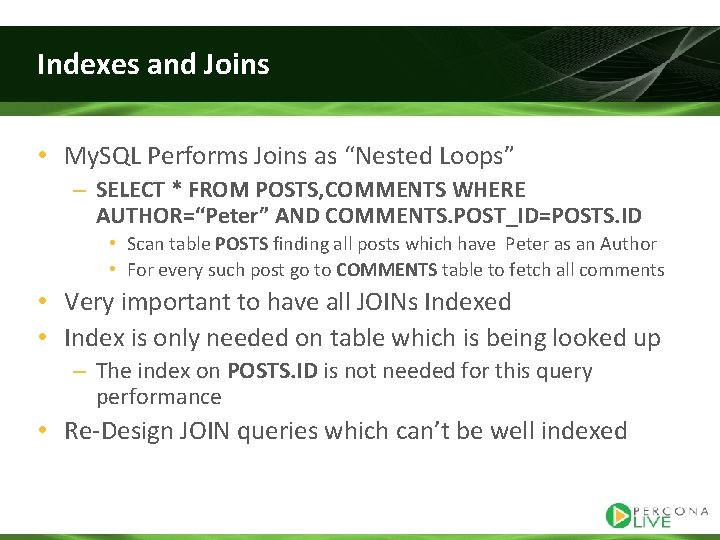 Indexes and Joins

• MySQL Performs Joins as “Nested Loops”
  – SELECT * FROM POSTS,COMMENTS WHERE AUTHOR=“Peter” AND COMMENTS.POST_ID=POSTS.ID
    • Scan table POSTS finding all posts which have Peter as an Author
    • For every such post go to COMMENTS table to fetch all comments
• Very important to have all JOINs Indexed
• Index is only needed on table which is being looked up
  – The index on POSTS.ID is not needed for this query performance
• Re-Design JOIN queries which can’t be well indexed

PERCONA LIVE